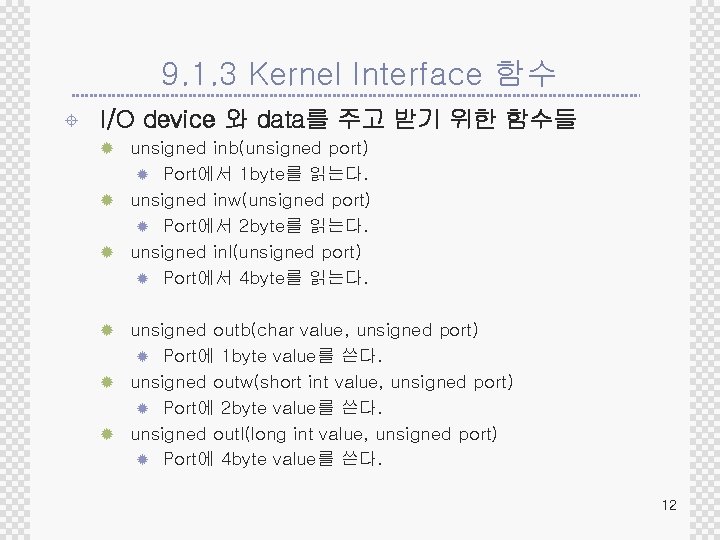 9.1.3 Kernel Interface 함수

I/O device 와 data를 주고 받기 위한 함수들

unsigned inb(unsigned port)

Port에서 1byte를 읽는다.

unsigned inw(unsigned port)

Port에서 2byte를 읽는다.

unsigned inl(unsigned port)

Port에서 4byte를 읽는다.

unsigned outb(char value, unsigned port)

Port에 1byte value를 쓴다.

unsigned outw(short int value, unsigned port)

Port에 2byte value를 쓴다.

unsigned outl(long int value, unsigned port)

Port에 4byte value를 쓴다.

12